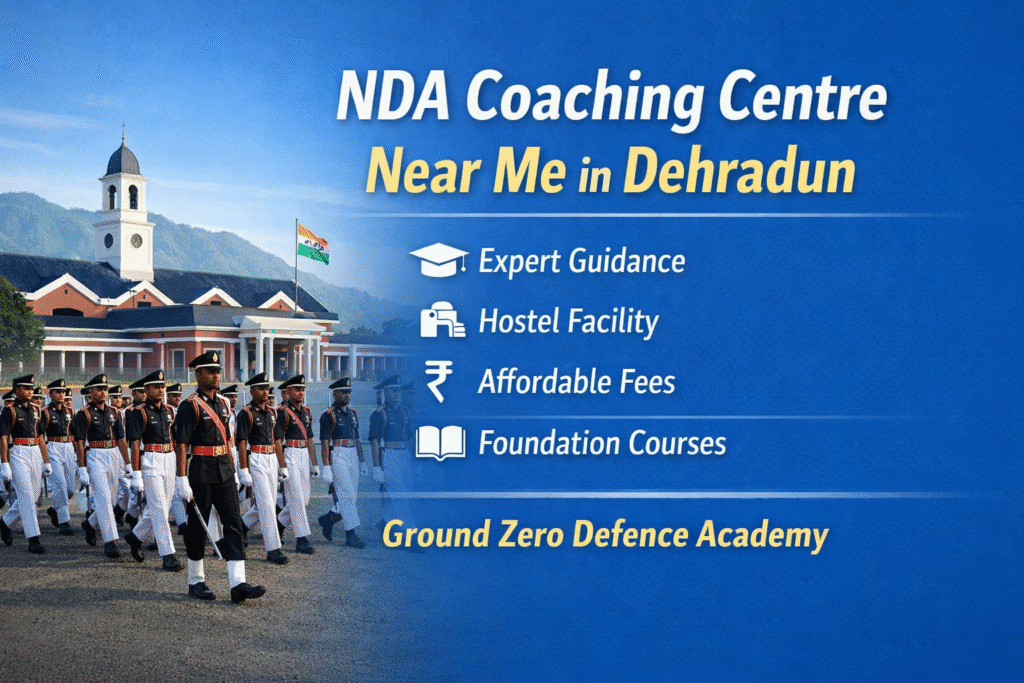 NDA Coaching Centre
Near Me in Dehradun

Expert Guidance
Hostel Facility
₹ Affordable Fees
Foundation Courses

Ground Zero Defence Academy